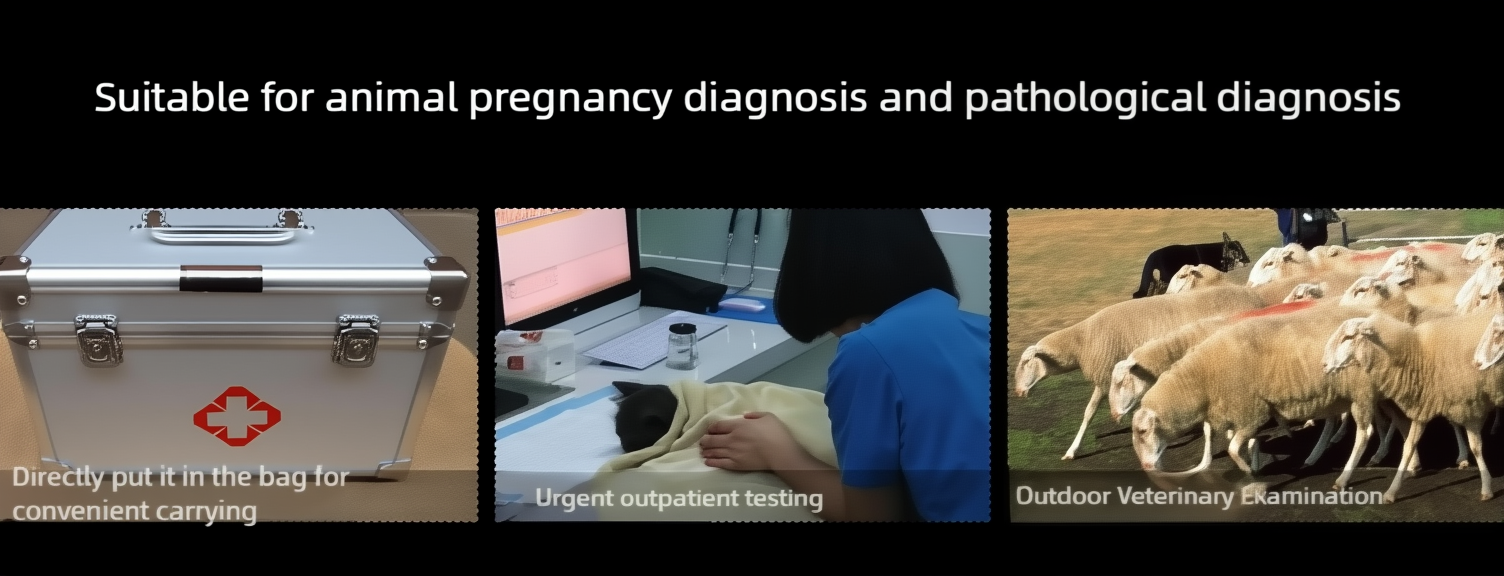 Suitable for animal pregnancy diagnosis and pathological diagnosis

Directly put it in the bag for convenient carrying

Urgent outpatient testing

Outdoor Veterinary Examination